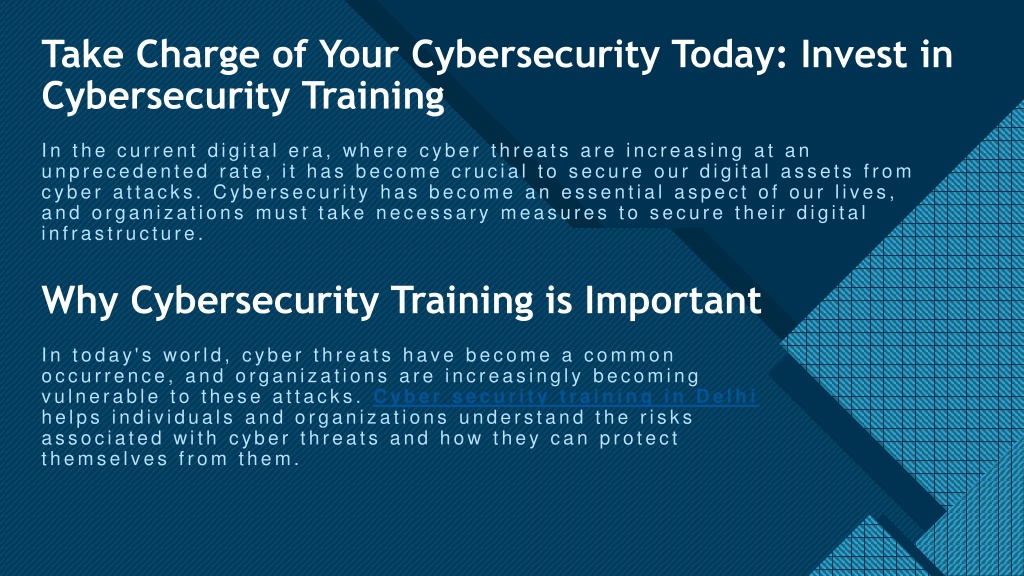 Take Charge of Your Cybersecurity Today: Invest in Cybersecurity Training

In the current digital era, where cyber threats are increasing at an unprecedented rate, it has become crucial to secure our digital assets from cyber attacks. Cybersecurity has become an essential aspect of our lives, and organizations must take necessary measures to secure their digital infrastructure.

Why Cybersecurity Training is Important

In today's world, cyber threats have become a common occurrence, and organizations are increasingly becoming vulnerable to these attacks. Cyber security training in Delhi helps individuals and organizations understand the risks associated with cyber threats and how they can protect themselves from them.